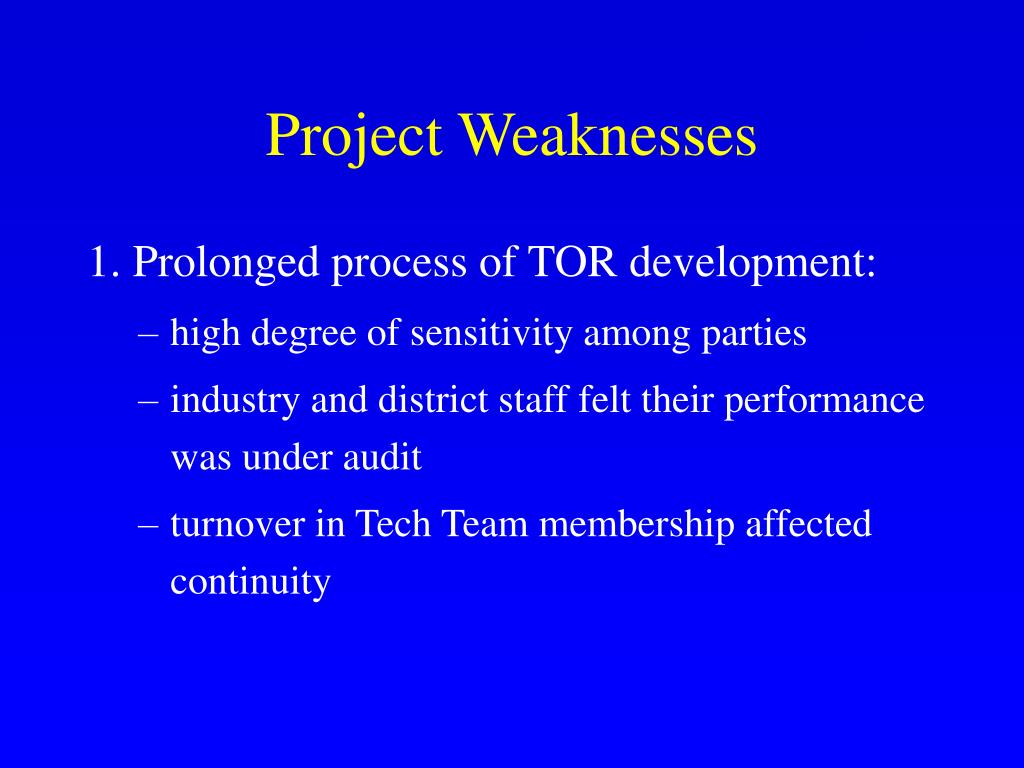 Project Weaknesses

1. Prolonged process of TOR development:

– high degree of sensitivity among parties

– industry and district staff felt their performance was under audit

– turnover in Tech Team membership affected continuity